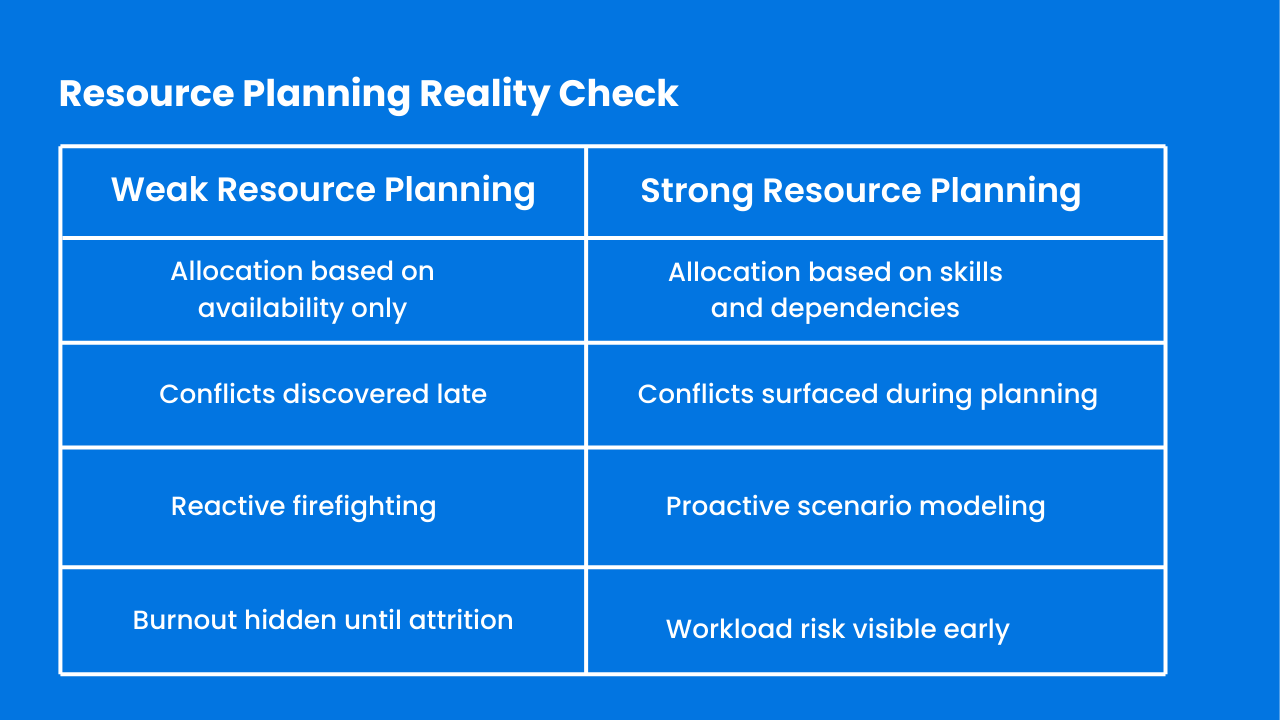 Resource Planning Reality Check

| Weak Resource Planning | Strong Resource Planning |
|---|---|
| Allocation based on availability only | Allocation based on skills and dependencies |
| Conflicts discovered late | Conflicts surfaced during planning |
| Reactive firefighting | Proactive scenario modeling |
| Burnout hidden until attrition | Workload risk visible early |